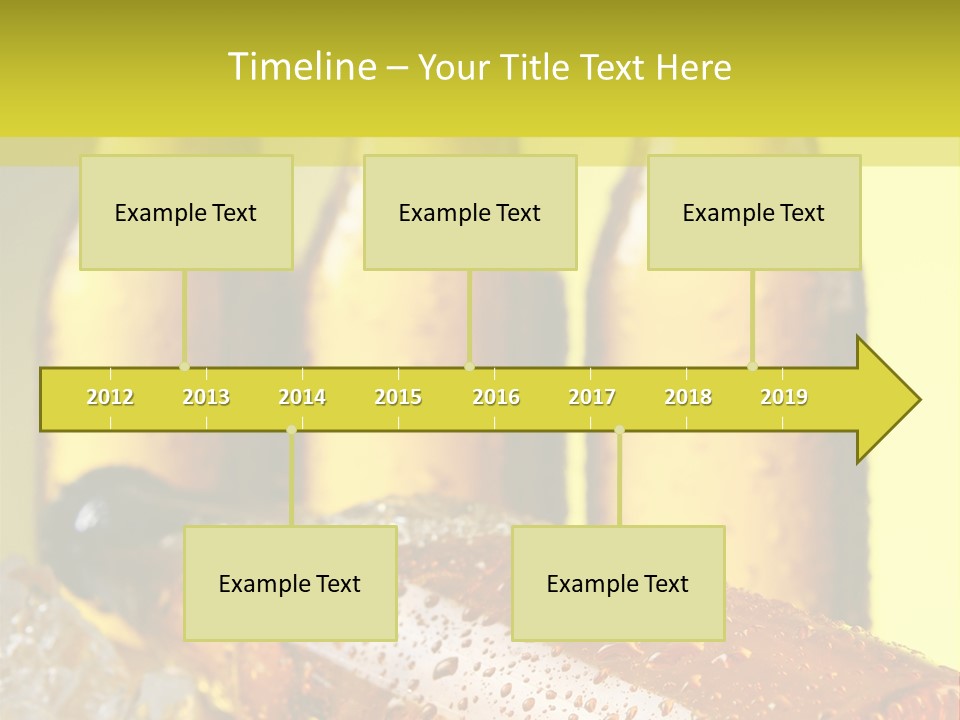 Timeline – Your Title Text Here

Example Text

Example Text

Example Text

2012 2013 2014 2015 2016 2017 2018 2019

Example Text

Example Text